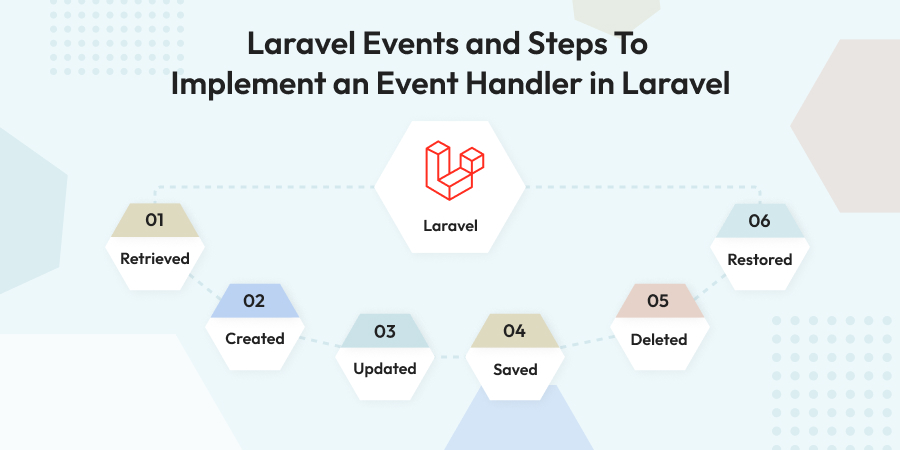 Laravel Events and Steps To Implement an Event Handler in Laravel

Laravel

01
Retrieved

02
Created

03
Updated

04
Saved

05
Deleted

06
Restored